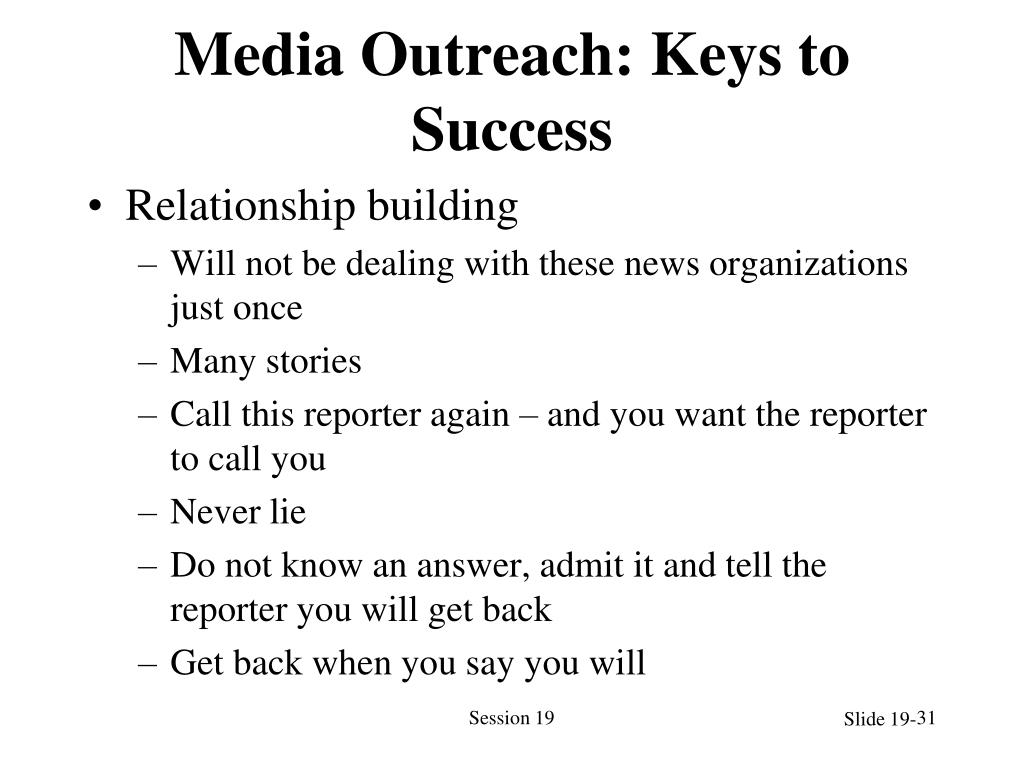 Media Outreach: Keys to Success

• Relationship building
– Will not be dealing with these news organizations just once
– Many stories
– Call this reporter again – and you want the reporter to call you
– Never lie
– Do not know an answer, admit it and tell the reporter you will get back
– Get back when you say you will

Session 19

Slide 19-31